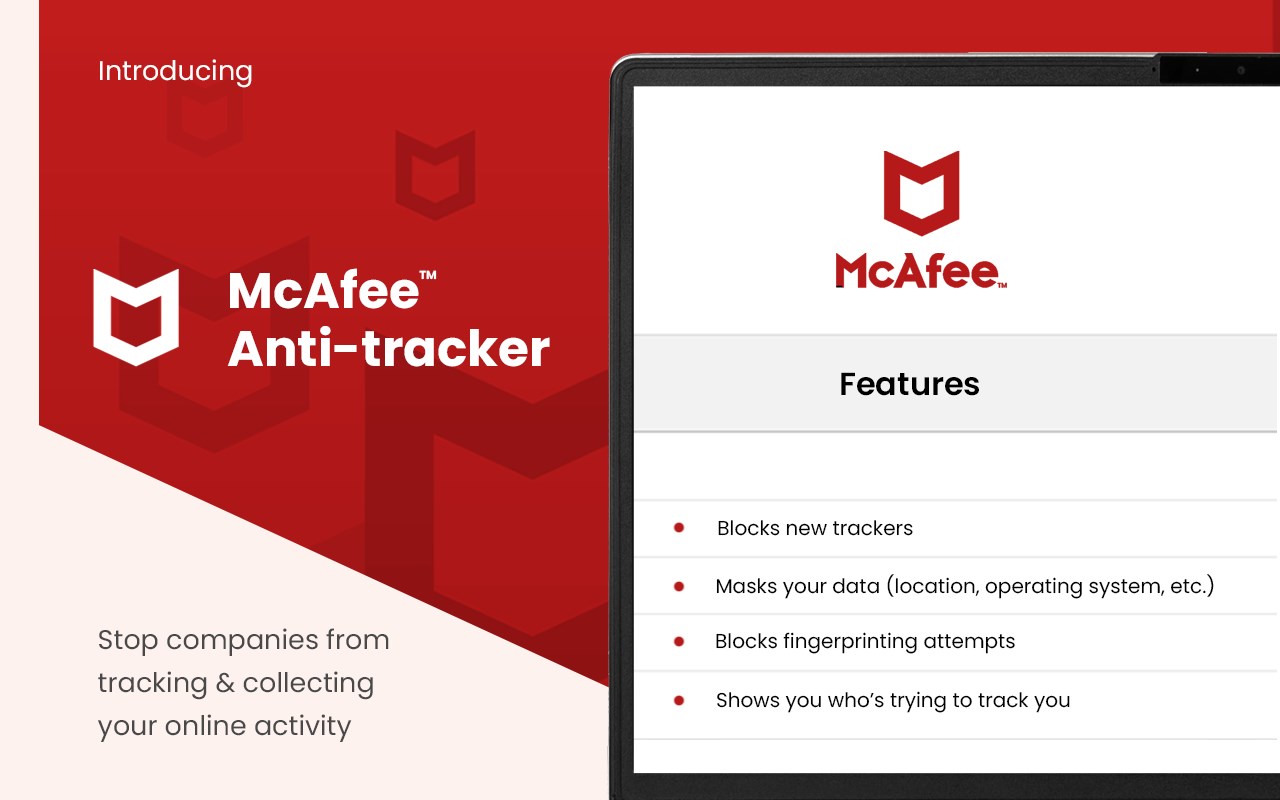 Introducing

McAfee™
Anti-tracker

Stop companies from tracking & collecting your online activity

McAfee™

Features

- Blocks new trackers
- Masks your data (location, operating system, etc.)
- Blocks fingerprinting attempts
- Shows you who's trying to track you